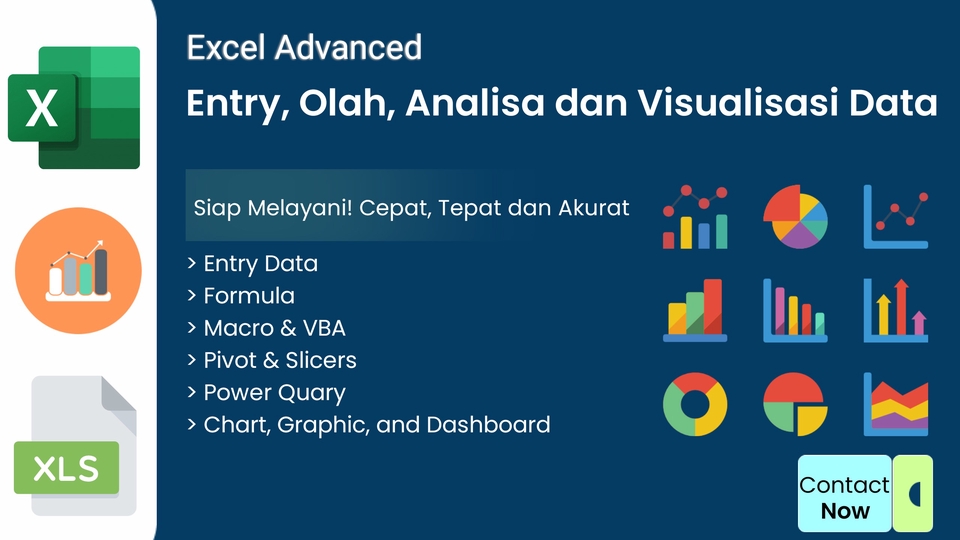 X

XLS

Excel Advanced

Entry, Olah, Analisa dan Visualisasi Data

Siap Melayani! Cepat, Tepat dan Akurat

> Entry Data
> Formula
> Macro & VBA
> Pivot & Slicers
> Power Quary
> Chart, Graphic, and Dashboard

Contact Now